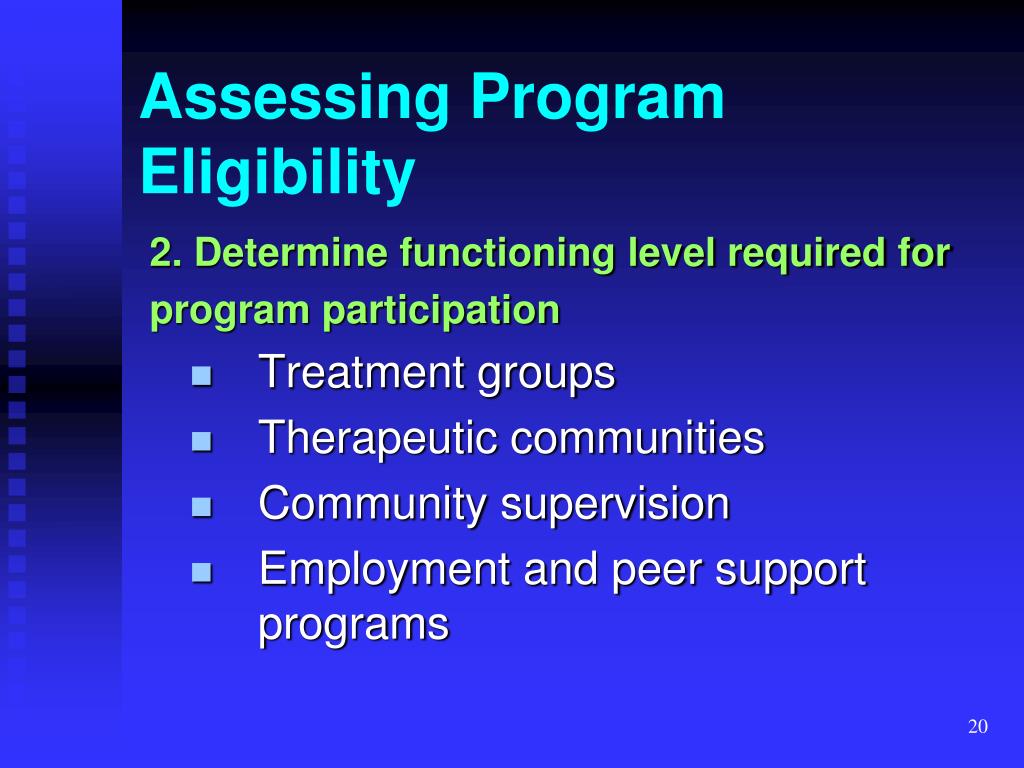 Assessing Program Eligibility

2. Determine functioning level required for program participation

- Treatment groups
- Therapeutic communities
- Community supervision
- Employment and peer support programs

20